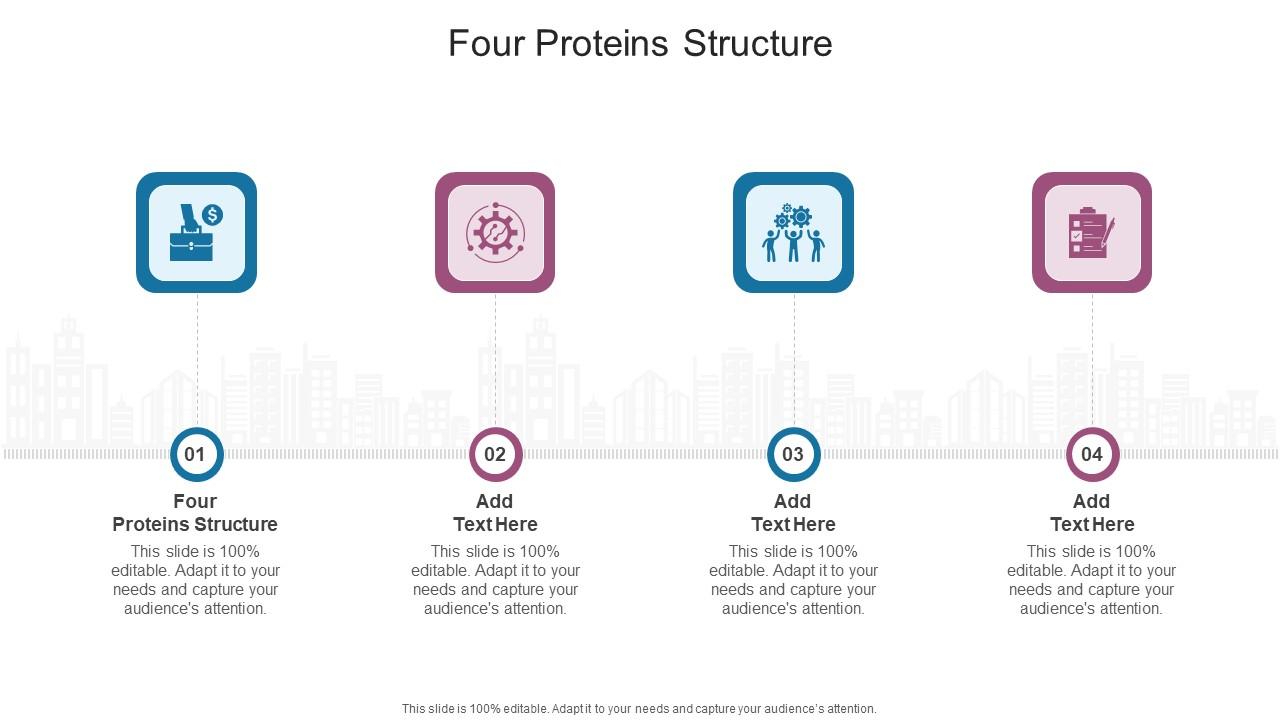 Four Proteins Structure

01

Four Proteins Structure

This slide is 100% editable. Adapt it to your needs and capture your audience's attention.

02

Add Text Here

This slide is 100% editable. Adapt it to your needs and capture your audience's attention.

03

Add Text Here

This slide is 100% editable. Adapt it to your needs and capture your audience's attention.

04

Add Text Here

This slide is 100% editable. Adapt it to your needs and capture your audience's attention.

This slide is 100% editable. Adapt it to your needs and capture your audience's attention.